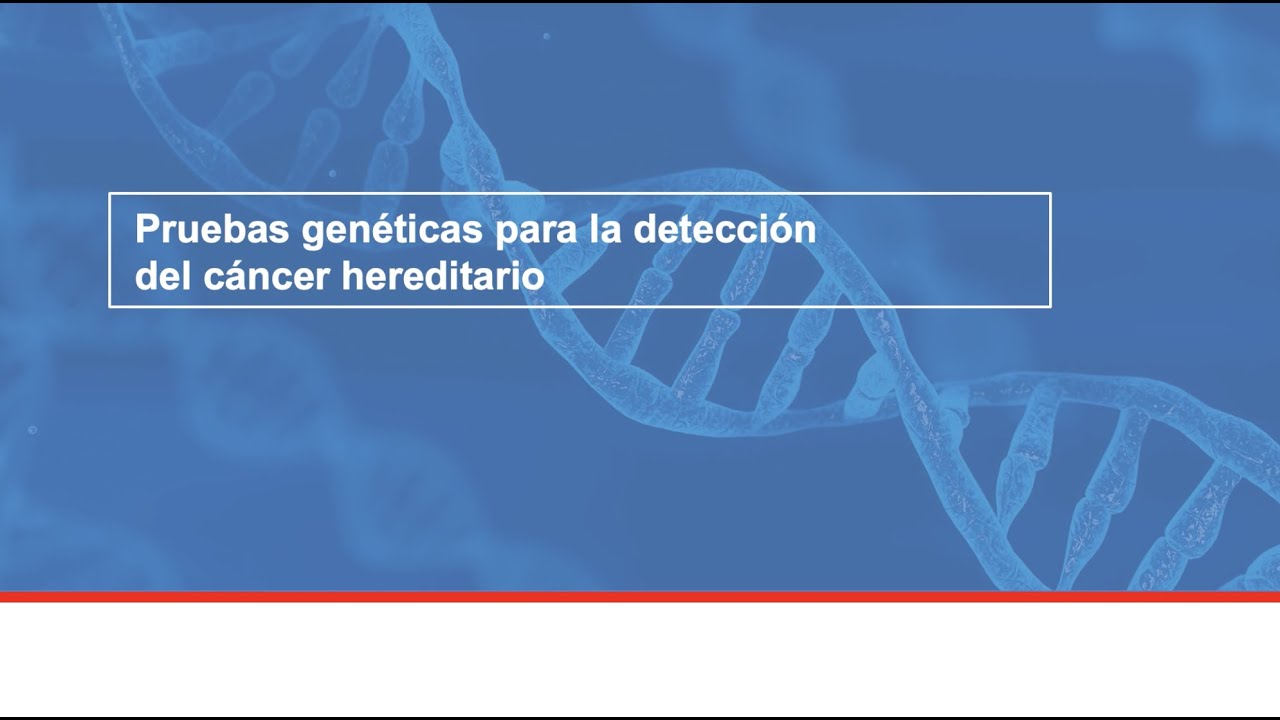 Pruebas genéticas para la detección del cáncer hereditario